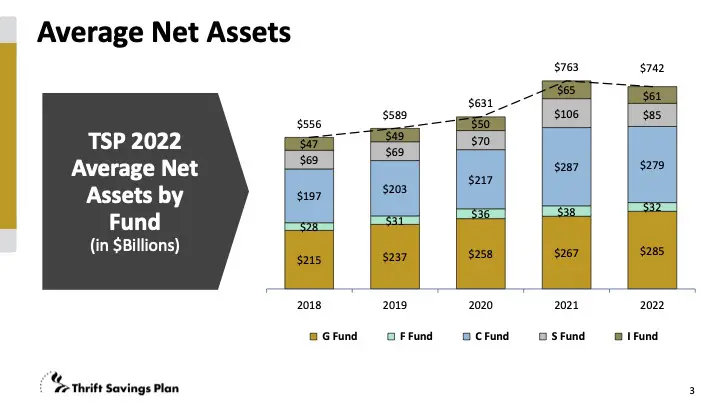 Average Net Assets

TSP 2022 Average Net Assets by Fund
(in $Billions)

$556
$47
$69
$197
$28
$215

$589
$49
$69
$203
$31
$237

$631
$50
$70
$217
$36
$258

$763
$65
$106
$287
$38
$267

$742
$61
$85
$279
$32
$285

2018
2019
2020
2021
2022

G Fund
F Fund
C Fund
S Fund
I Fund

Thrift Savings Plan

3